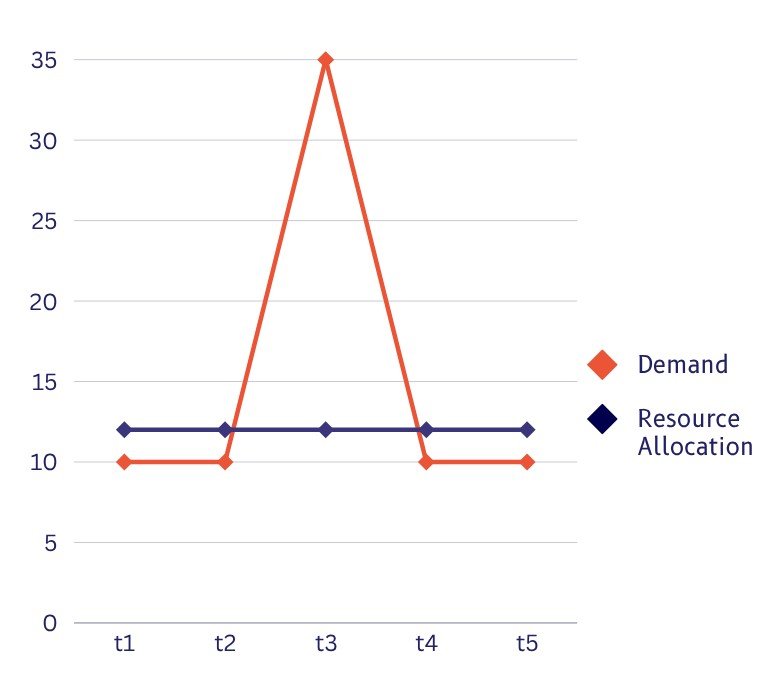 35
30
25
20
15
10
5
0
t1
t2
t3
t4
t5

Demand
Resource Allocation